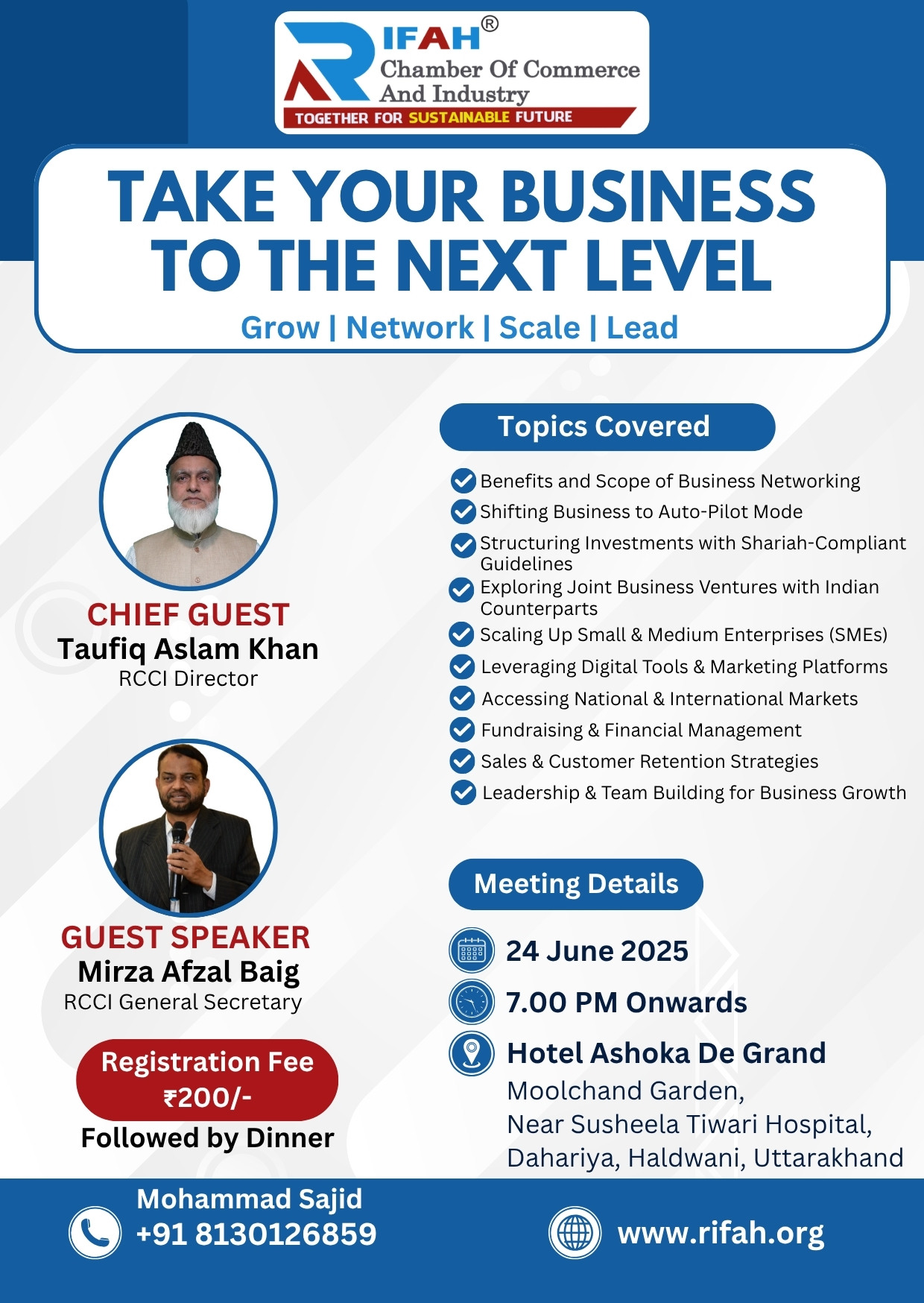 RIFAH®
Chamber Of Commerce And Industry
TOGETHER FOR SUSTAINABLE FUTURE

TAKE YOUR BUSINESS TO THE NEXT LEVEL

Grow | Network | Scale | Lead

CHIEF GUEST
Taufiq Aslam Khan
RCCI Director

GUEST SPEAKER
Mirza Afzal Baig
RCCI General Secretary

Registration Fee
₹200/-
Followed by Dinner

Topics Covered

Benefits and Scope of Business Networking
Shifting Business to Auto-Pilot Mode
Structuring Investments with Shariah-Compliant Guidelines
Exploring Joint Business Ventures with Indian Counterparts
Scaling Up Small & Medium Enterprises (SMEs)
Leveraging Digital Tools & Marketing Platforms
Accessing National & International Markets
Fundraising & Financial Management
Sales & Customer Retention Strategies
Leadership & Team Building for Business Growth

Meeting Details

24 June 2025
7.00 PM Onwards
Hotel Ashoka De Grand
Moolchand Garden,
Near Susheela Tiwari Hospital,
Dahariya, Haldwani, Uttarakhand

Mohammad Sajid
+91 8130126859

www.rifah.org